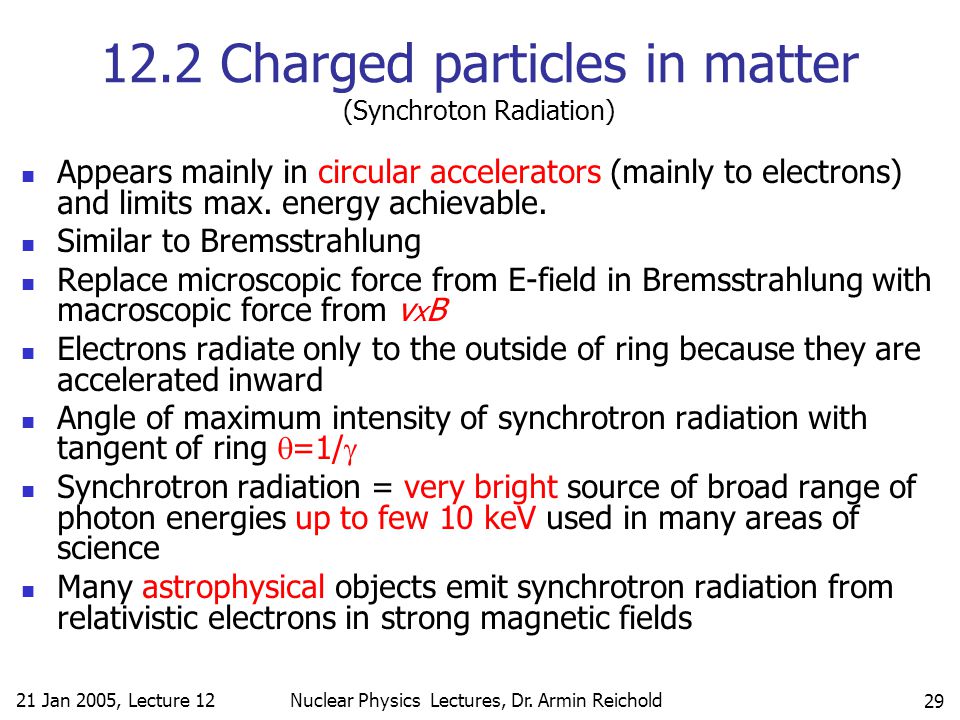 12.2 Charged particles in matter
(Synchroton Radiation)

- Appears mainly in circular accelerators (mainly to electrons) and limits max. energy achievable.
- Similar to Bremsstrahlung
- Replace microscopic force from E-field in Bremsstrahlung with macroscopic force from $v \times B$
- Electrons radiate only to the outside of ring because they are accelerated inward
- Angle of maximum intensity of synchrotron radiation with tangent of ring $\theta=1/\gamma$
- Synchrotron radiation = very bright source of broad range of photon energies up to few 10 keV used in many areas of science
- Many astrophysical objects emit synchrotron radiation from relativistic electrons in strong magnetic fields

21 Jan 2005, Lecture 12
Nuclear Physics Lectures, Dr. Armin Reichold
29